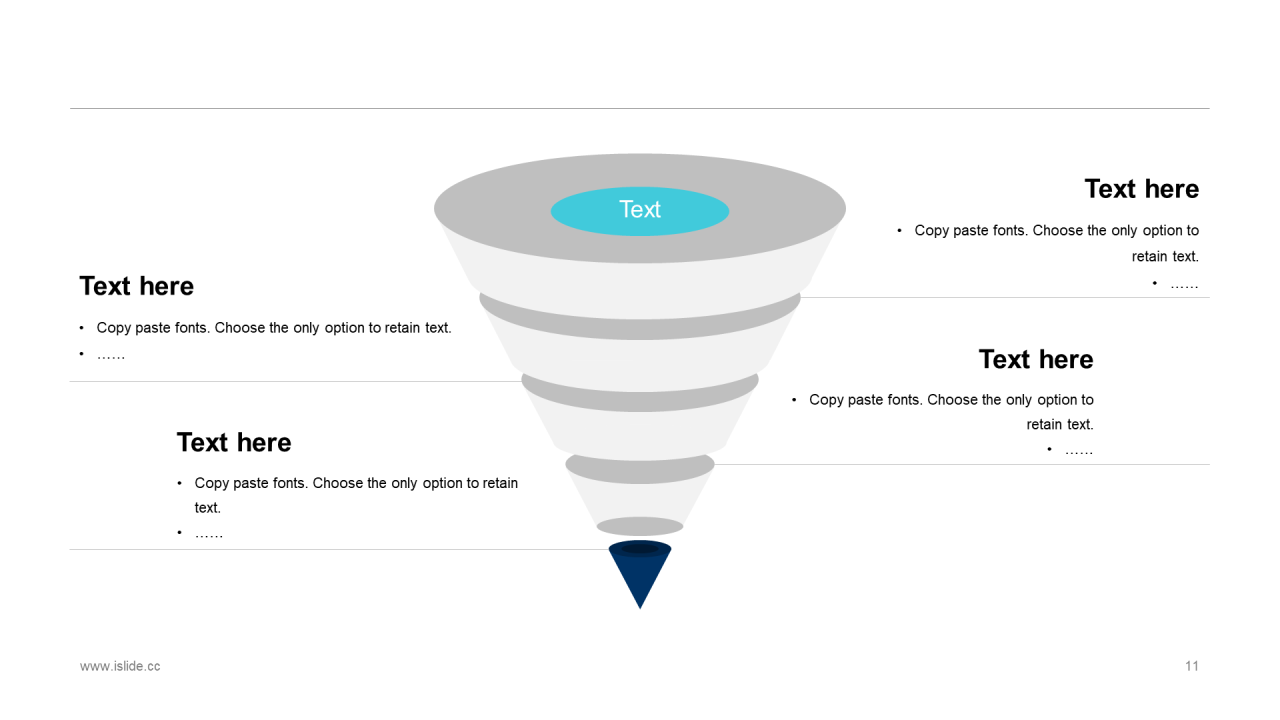 Text

Text here

• Copy paste fonts. Choose the only option to retain text.
• ……

Text here

• Copy paste fonts. Choose the only option to retain text.
• ……

Text here

• Copy paste fonts. Choose the only option to retain text.
• ……

Text here

• Copy paste fonts. Choose the only option to retain text.
• ……

www.islide.cc

11